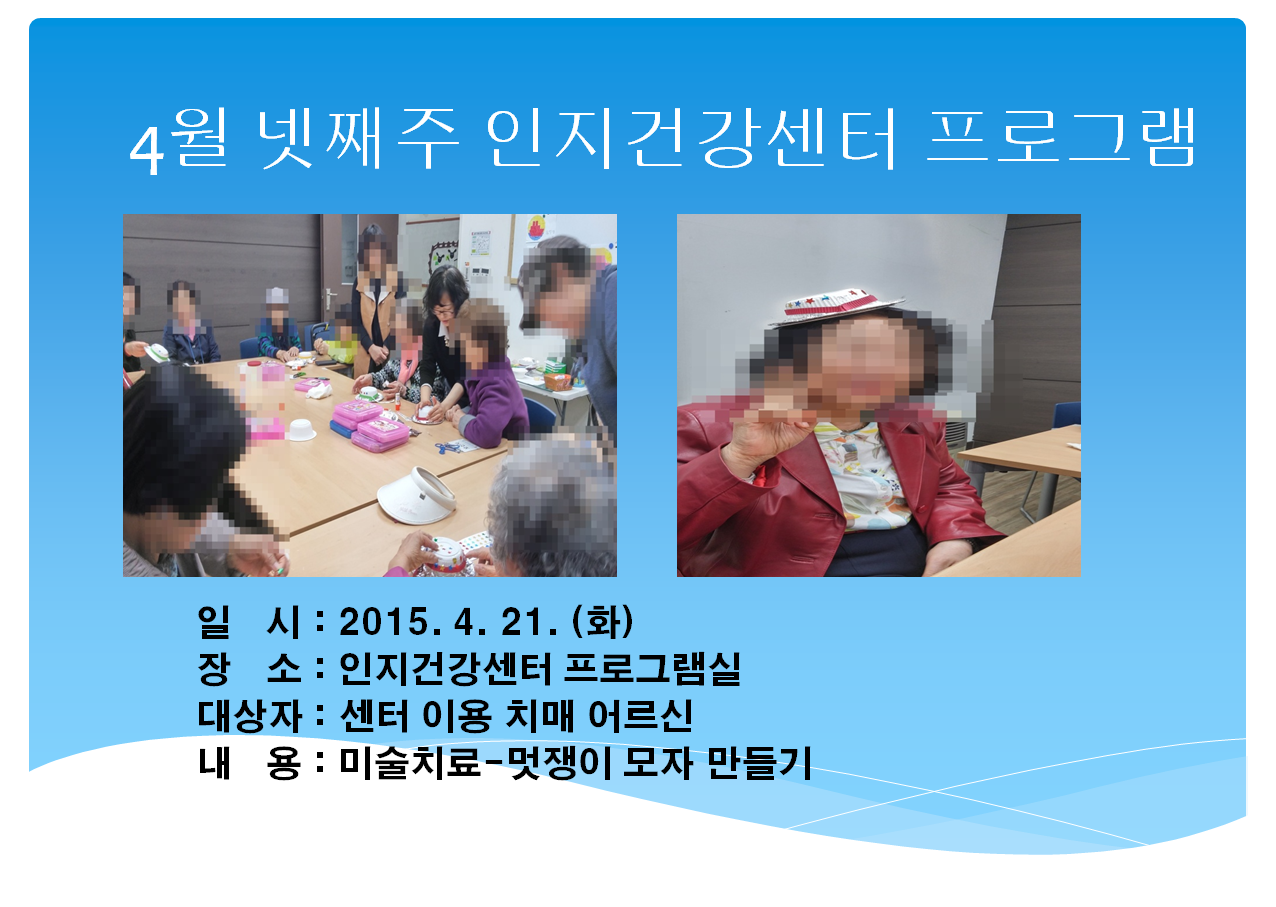 4월 넷째주 인지건강센터 프로그램

일 시 : 2015. 4. 21. (화)
장 소 : 인지건강센터 프로그램실
대상자 : 센터 이용 치매 어르신
내 용 : 미술치료-멋쟁이 모자 만들기